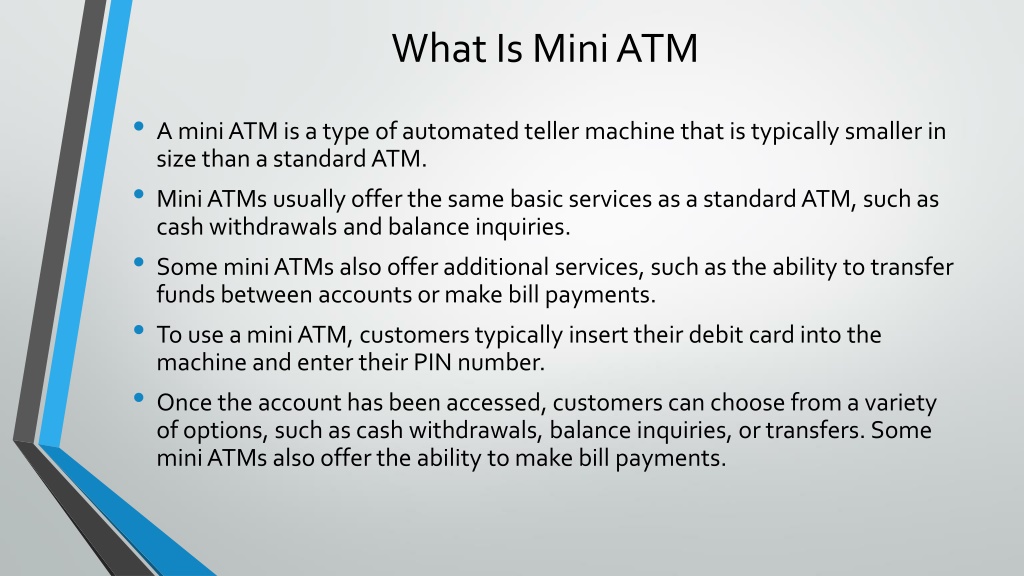 What Is Mini ATM

• A mini ATM is a type of automated teller machine that is typically smaller in size than a standard ATM.

• Mini ATMs usually offer the same basic services as a standard ATM, such as cash withdrawals and balance inquiries.

• Some mini ATMs also offer additional services, such as the ability to transfer funds between accounts or make bill payments.

• To use a mini ATM, customers typically insert their debit card into the machine and enter their PIN number.

• Once the account has been accessed, customers can choose from a variety of options, such as cash withdrawals, balance inquiries, or transfers. Some mini ATMs also offer the ability to make bill payments.